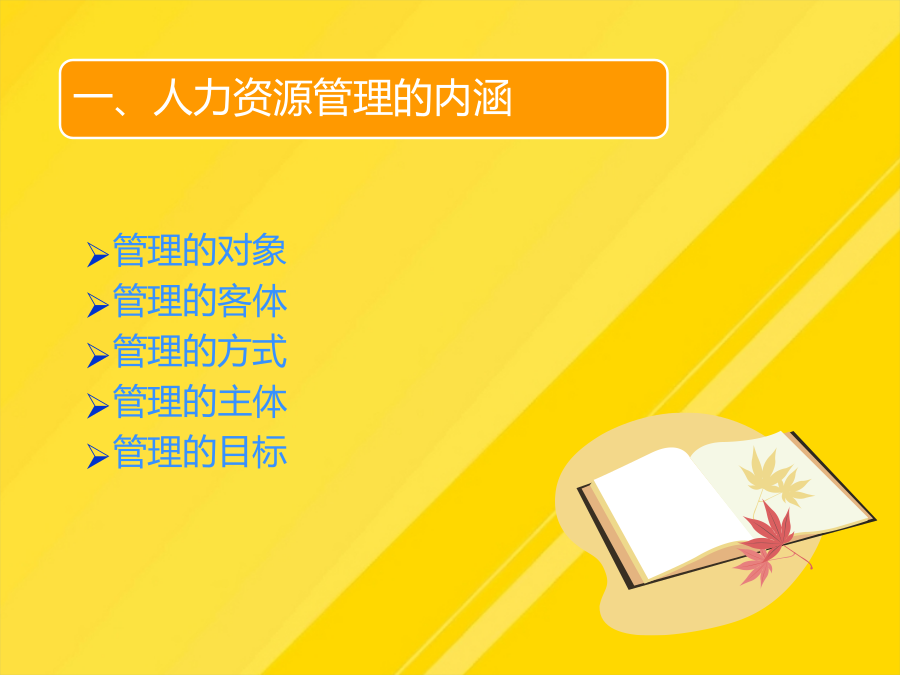 一、人力资源管理的内涵

➢管理的对象
➢管理的客体
➢管理的方式
➢管理的主体
➢管理的目标